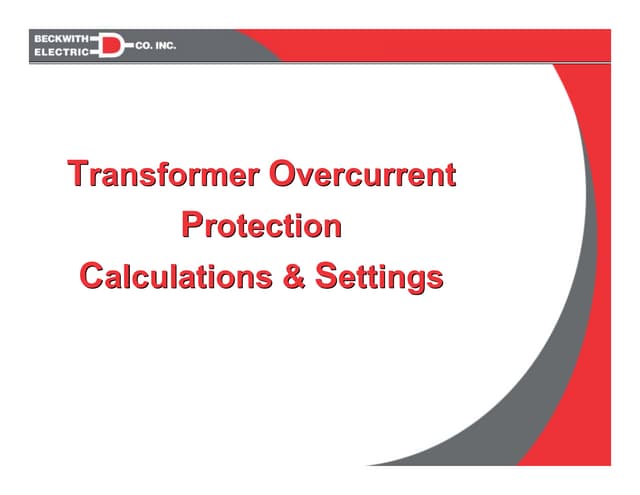 BECKWITH ELECTRIC CO. INC.

Transformer Overcurrent Protection Calculations & Settings